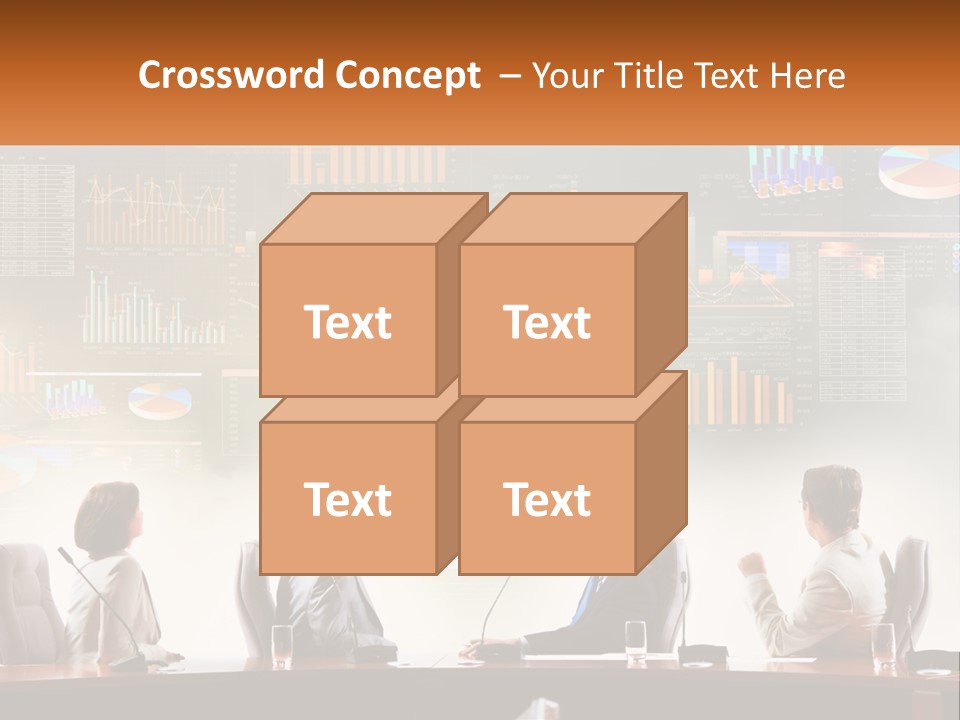 Crossword Concept – Your Title Text Here

Text

Text

Text

Text